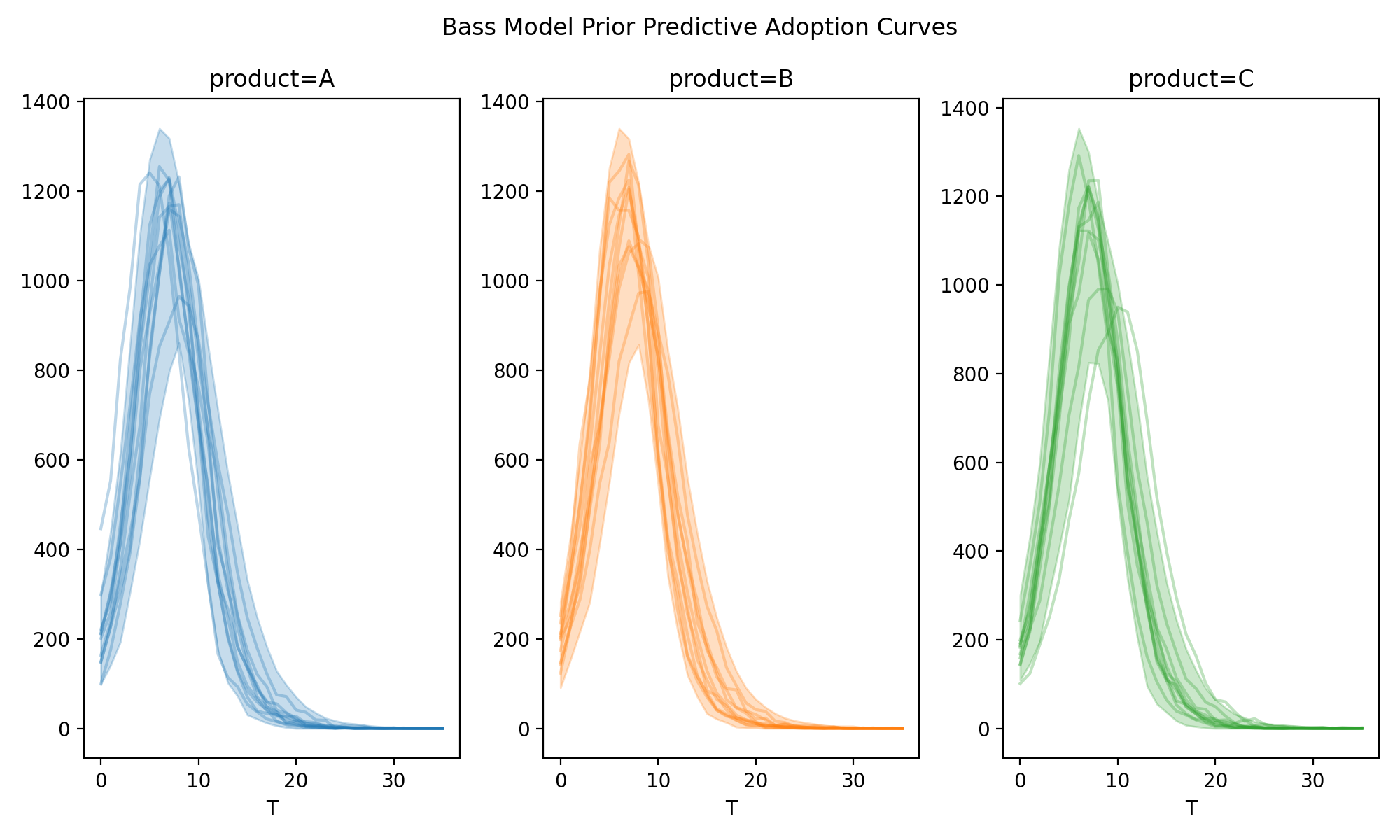 Bass Model Prior Predictive Adoption Curves

product=A

1400
1200
1000
800
600
400
200
0

0 10 20 30
T

product=B

1400
1200
1000
800
600
400
200
0

0 10 20 30
T

product=C

1400
1200
1000
800
600
400
200
0

0 10 20 30
T